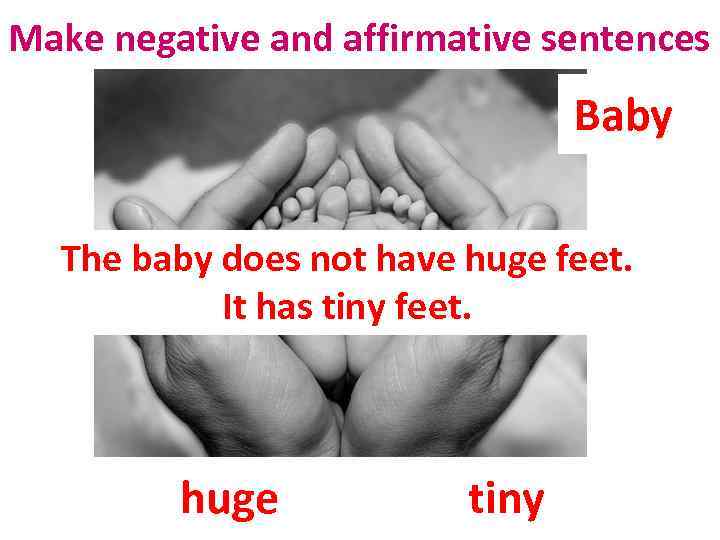 Make negative and affirmative sentences

Baby

The baby does not have huge feet.
It has tiny feet.

huge

tiny